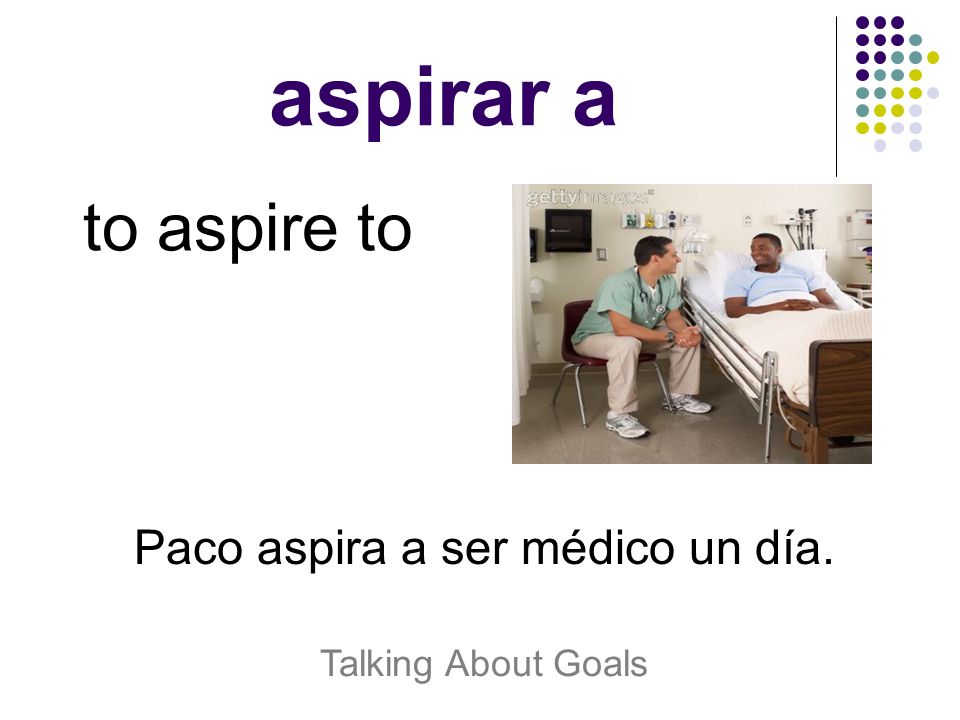 aspirar a

to aspire to

gettyimages

Paco aspira a ser médico un día.

Talking About Goals